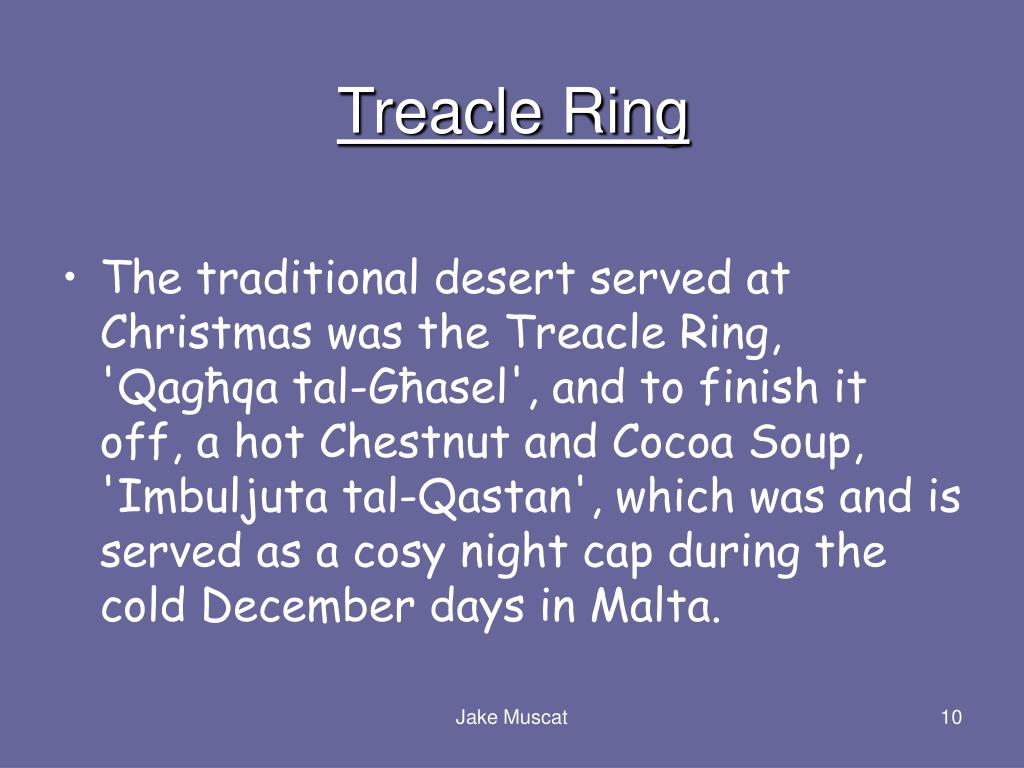 Treacle Ring

• The traditional desert served at Christmas was the Treacle Ring, 'Qagħqa tal-Għasel', and to finish it off, a hot Chestnut and Cocoa Soup, 'Imbuljuta tal-Qastan', which was and is served as a cosy night cap during the cold December days in Malta.

Jake Muscat

10